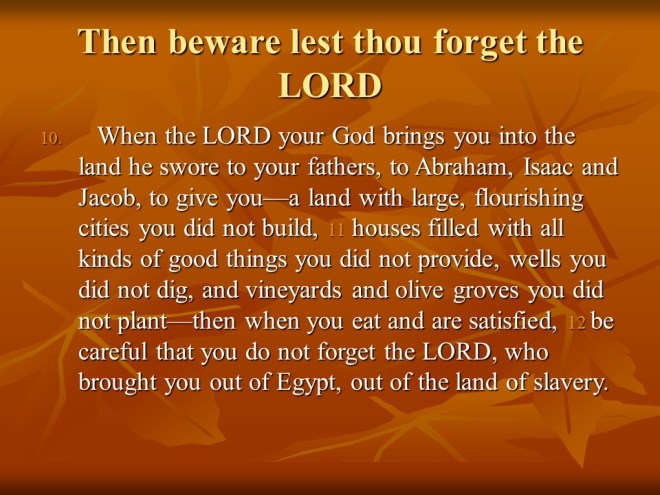 Then beware lest thou forget the LORD

10. When the LORD your God brings you into the land he swore to your fathers, to Abraham, Isaac and Jacob, to give you—a land with large, flourishing cities you did not build, 11 houses filled with all kinds of good things you did not provide, wells you did not dig, and vineyards and olive groves you did not plant—then when you eat and are satisfied, 12 be careful that you do not forget the LORD, who brought you out of Egypt, out of the land of slavery.